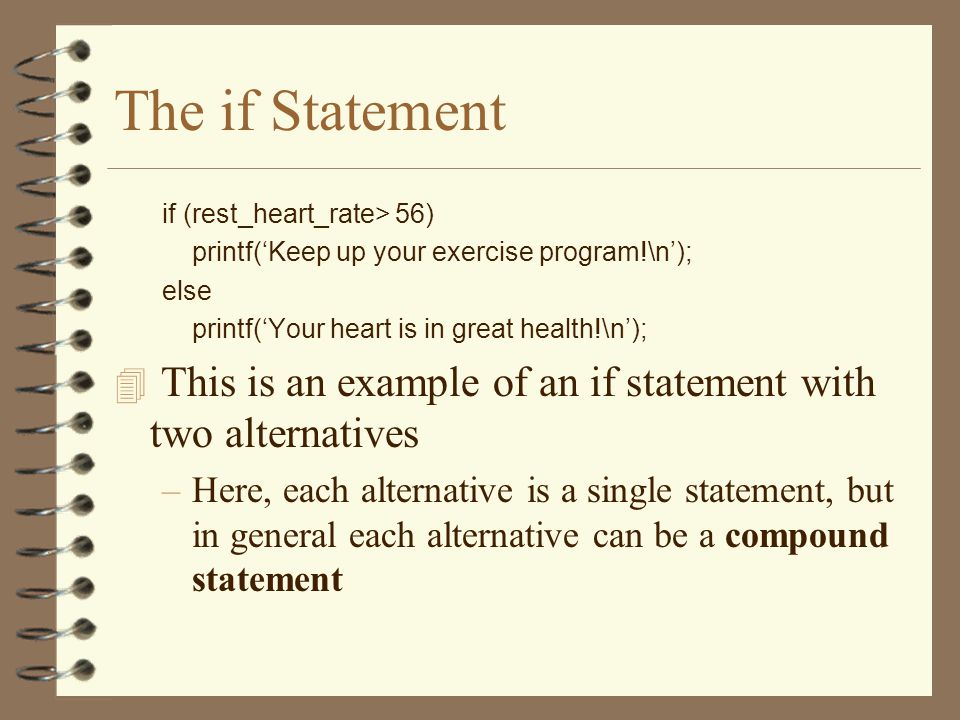 The if Statement

if (rest_heart_rate> 56)
printf(‘Keep up your exercise program!\n’);
else
printf(‘Your heart is in great health!\n’);

This is an example of an if statement with two alternatives

– Here, each alternative is a single statement, but in general each alternative can be a **compound statement**